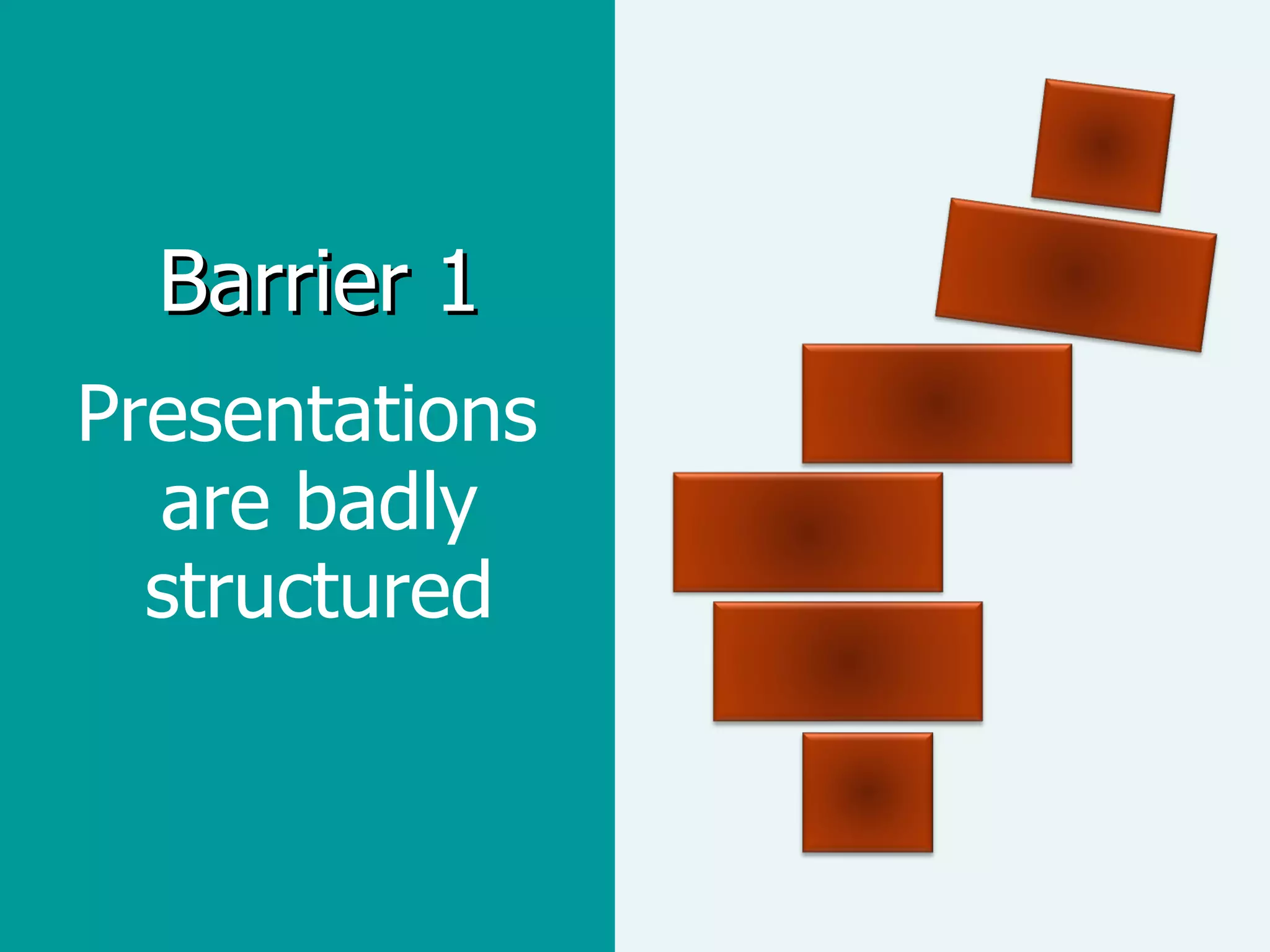 Barrier 1

Presentations are badly structured